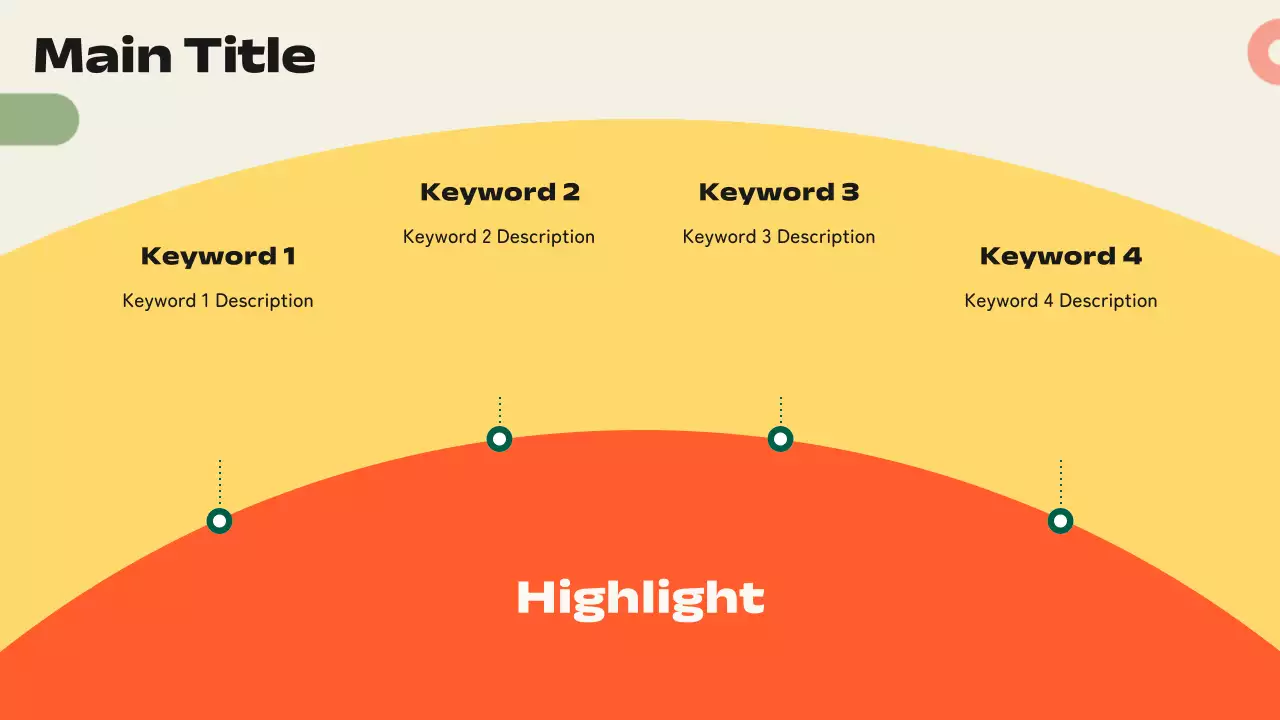 Main Title

Keyword 1

Keyword 1 Description

Keyword 2

Keyword 2 Description

Keyword 3

Keyword 3 Description

Keyword 4

Keyword 4 Description

Highlight